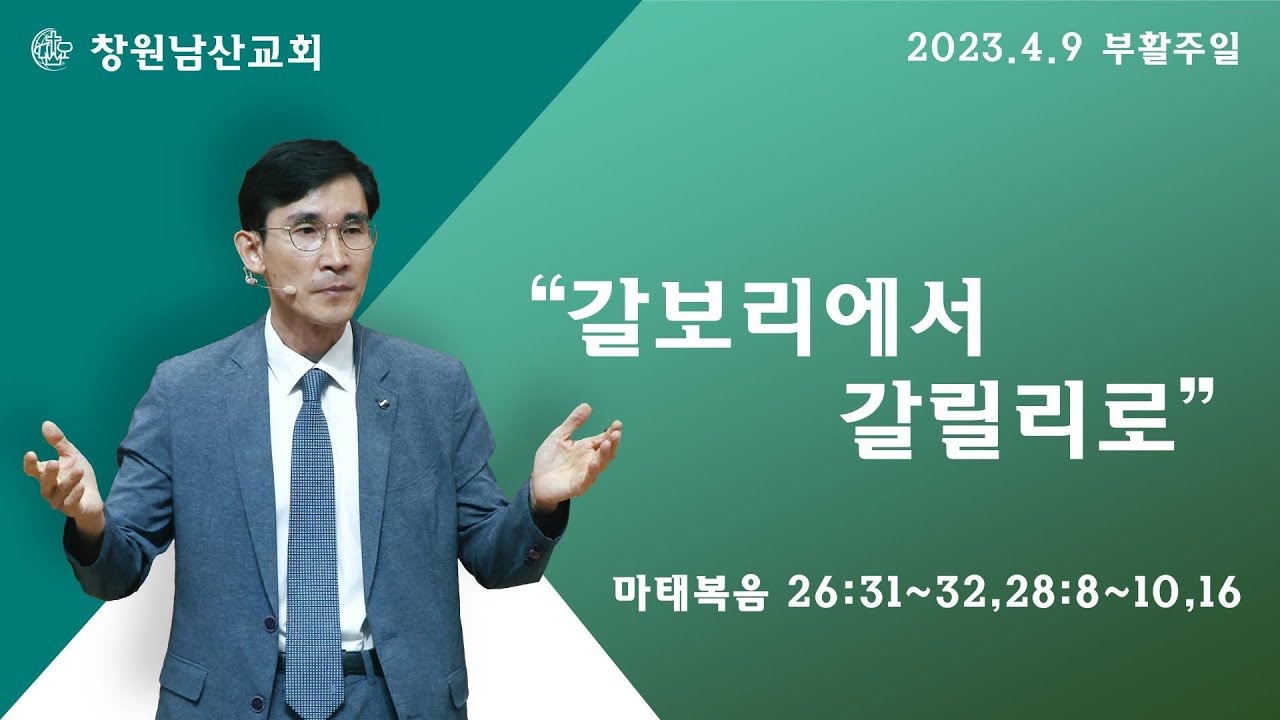 창원남산교회

2023.4.9 부활주일

“갈보리에서 갈릴리로”

마태복음 26:31~32,28:8~10,16